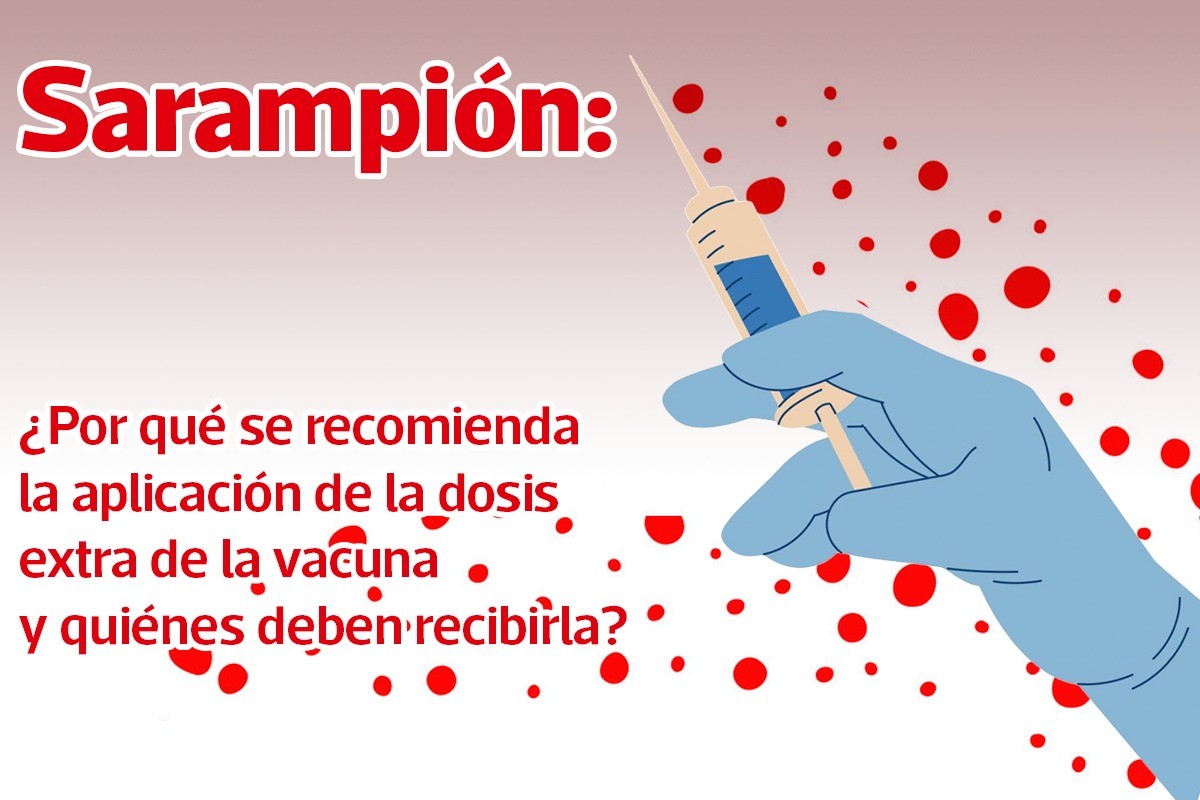 Sarampión:

¿Por qué se recomienda la aplicación de la dosis extra de la vacuna y quiénes deben recibirla?